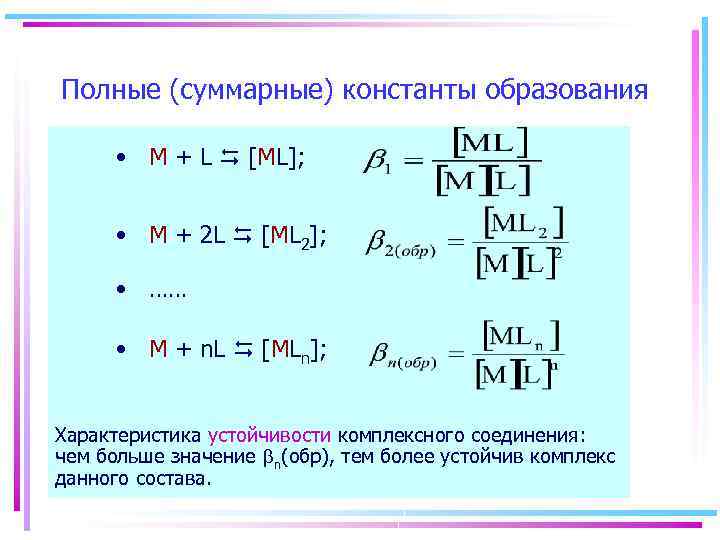 Полные (суммарные) константы образования

• M + L ⇆ [ML]; $\beta_1 = \frac{[ML]}{[M][L]}$

• M + 2L ⇆ [ML$_2$]; $\beta_{2(обр)} = \frac{[ML_2]}{[M][L]^2}$

• ……

• M + nL ⇆ [ML$_n$]; $\beta_{n(обр)} = \frac{[ML_n]}{[M][L]^n}$

Характеристика устойчивости комплексного соединения: чем больше значение $\beta_n$(обр), тем более устойчив комплекс данного состава.